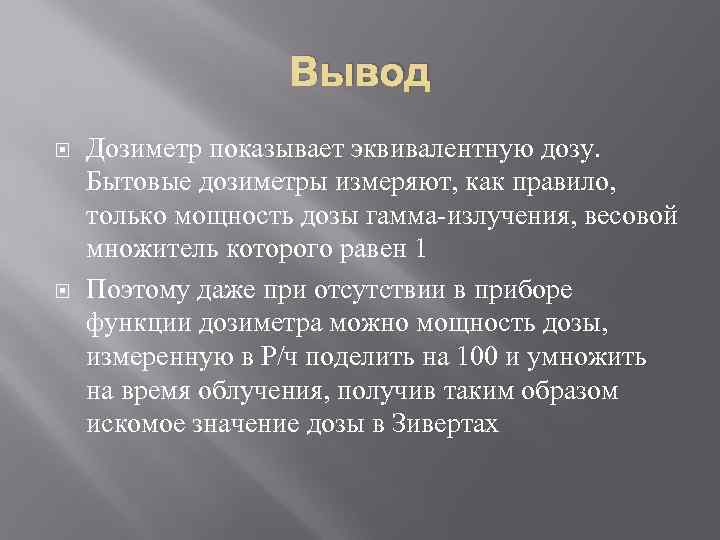 Вывод

Дозиметр показывает эквивалентную дозу. Бытовые дозиметры измеряют, как правило, только мощность дозы гамма-излучения, весовой множитель которого равен 1

Поэтому даже при отсутствии в приборе функции дозиметра можно мощность дозы, измеренную в Р/ч поделить на 100 и умножить на время облучения, получив таким образом искомое значение дозы в Зивертах